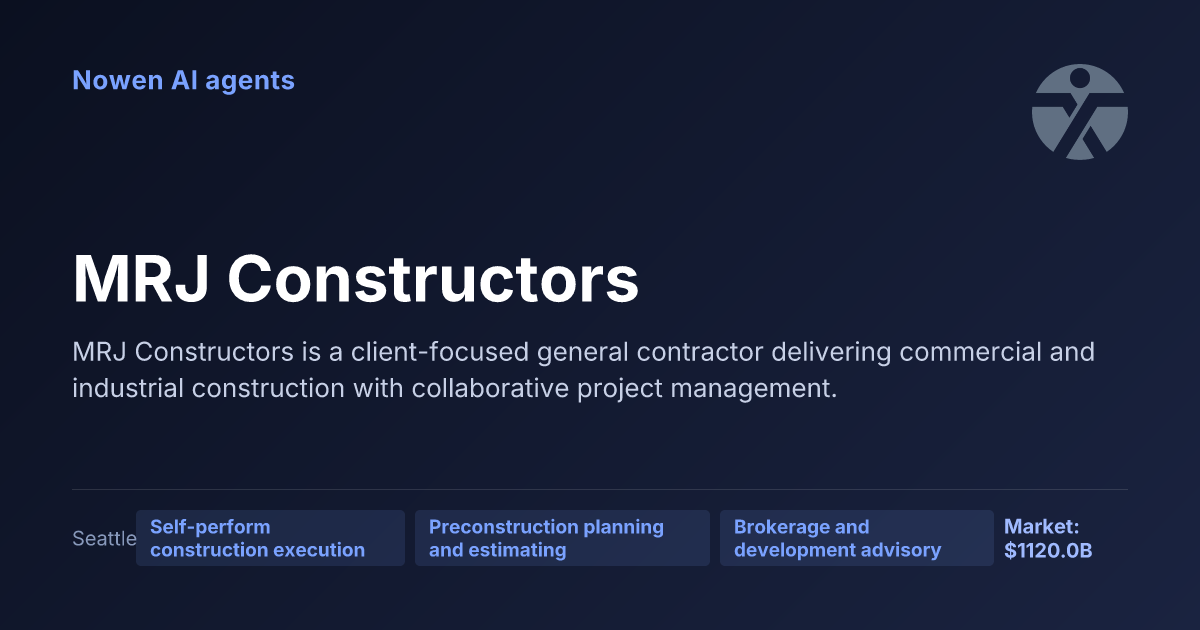 Nowen AI agents

MRJ Constructors

MRJ Constructors is a client-focused general contractor delivering commercial and industrial construction with collaborative project management.

Seattle

Self-perform construction execution

Preconstruction planning and estimating

Brokerage and development advisory

Market: $1120.0B